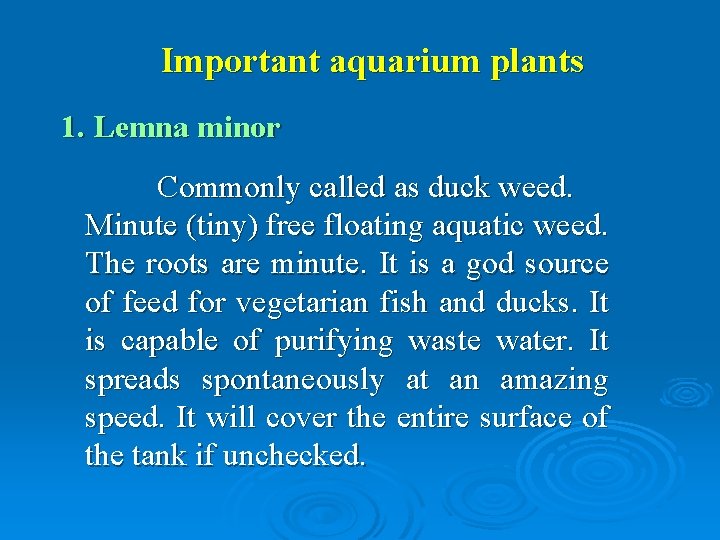 Important aquarium plants

1. Lemna minor

Commonly called as duck weed. Minute (tiny) free floating aquatic weed. The roots are minute. It is a god source of feed for vegetarian fish and ducks. It is capable of purifying waste water. It spreads spontaneously at an amazing speed. It will cover the entire surface of the tank if unchecked.